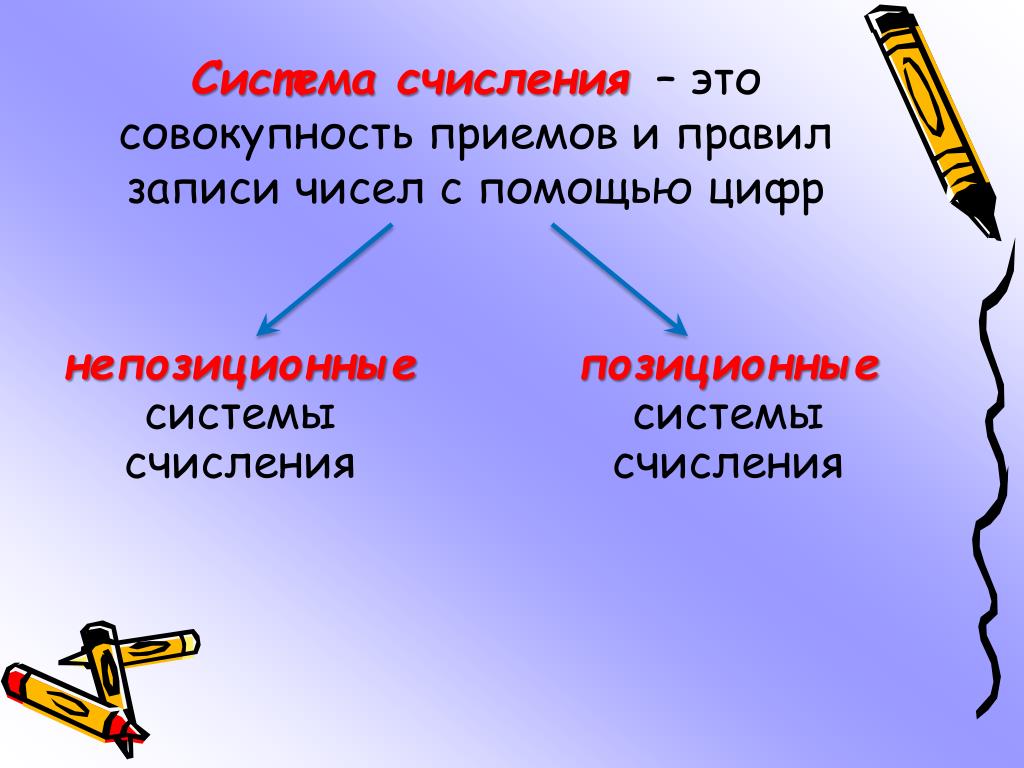 Система счисления – это совокупность приемов и правил записи чисел с помощью цифр

непозиционные системы счисления

позиционные системы счисления